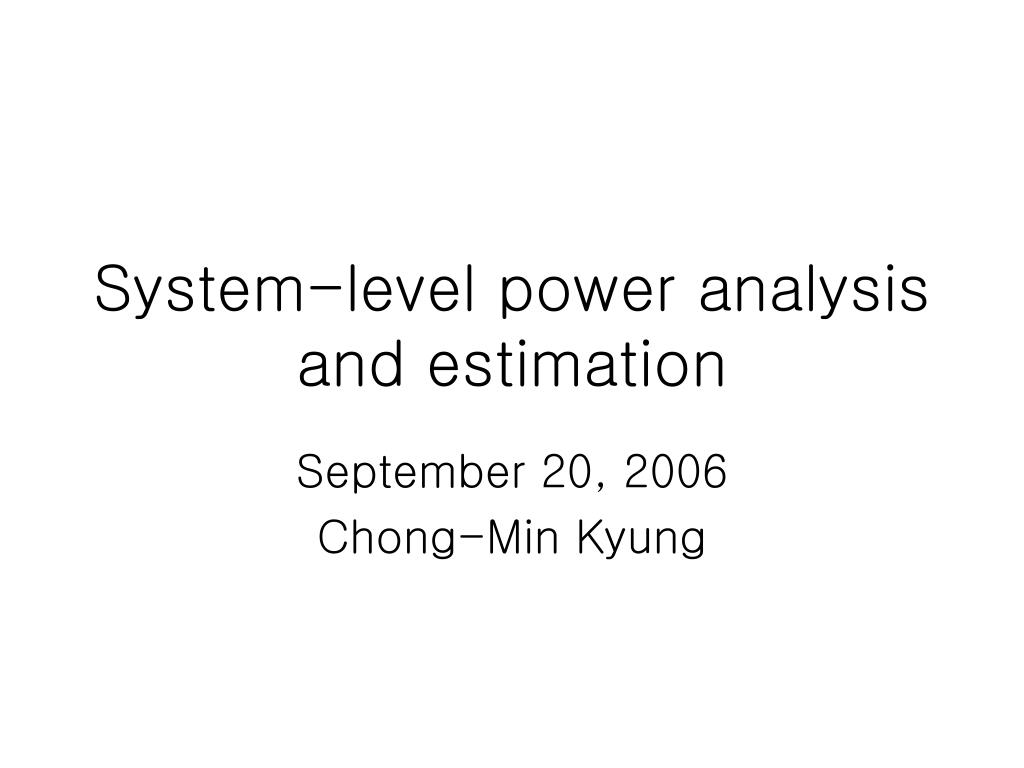 System-level power analysis and estimation

September 20, 2006
Chong-Min Kyung